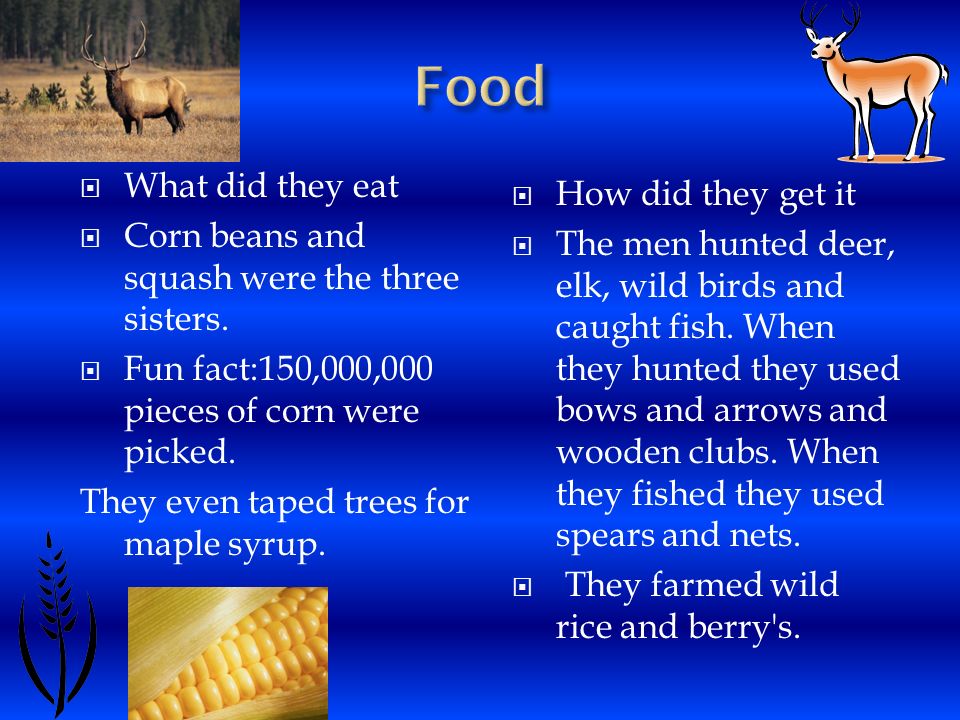 Food

What did they eat

Corn beans and squash were the three sisters.

Fun fact:150,000,000 pieces of corn were picked.

They even taped trees for maple syrup.

How did they get it

The men hunted deer, elk, wild birds and caught fish. When they hunted they used bows and arrows and wooden clubs. When they fished they used spears and nets.

They farmed wild rice and berry's.